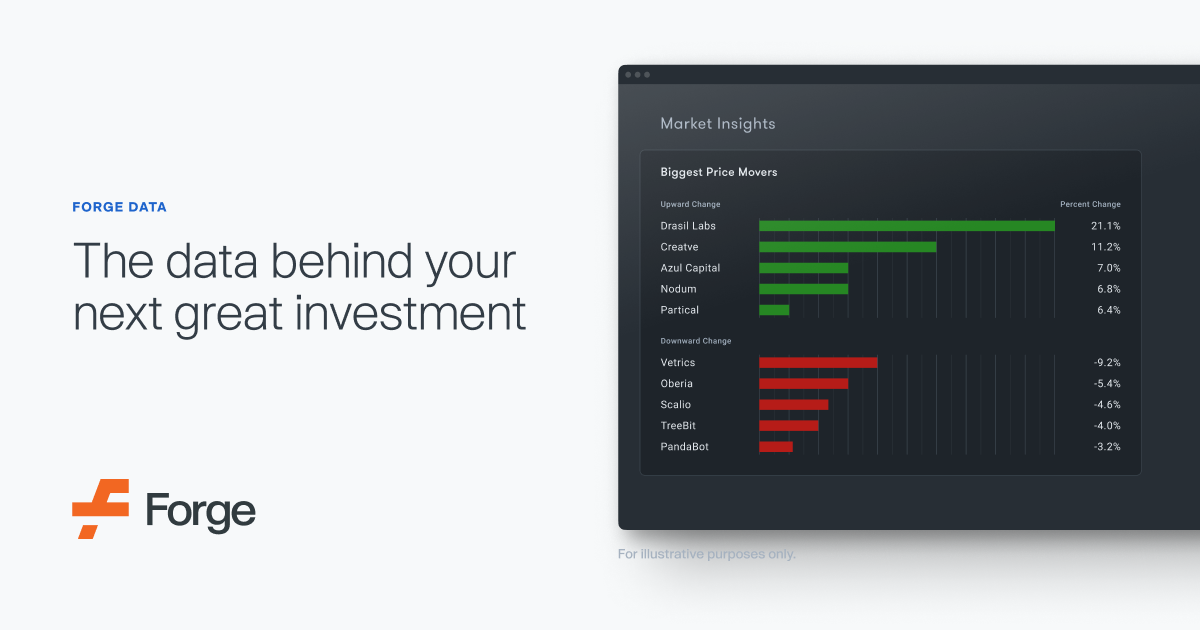 FORGE DATA

The data behind your next great investment

Forge

Market Insights

Biggest Price Movers

| Upward Change | Percent Change |
|---|---|
| Drasil Labs | 21.1% |
| Creatve | 11.2% |
| Azul Capital | 7.0% |
| Nodum | 6.8% |
| Partical | 6.4% |

| Downward Change | |
|---|---|
| Vetrics | -9.2% |
| Oberia | -5.4% |
| Scalio | -4.6% |
| TreeBit | -4.0% |
| PandaBot | -3.2% |

For illustrative purposes only.